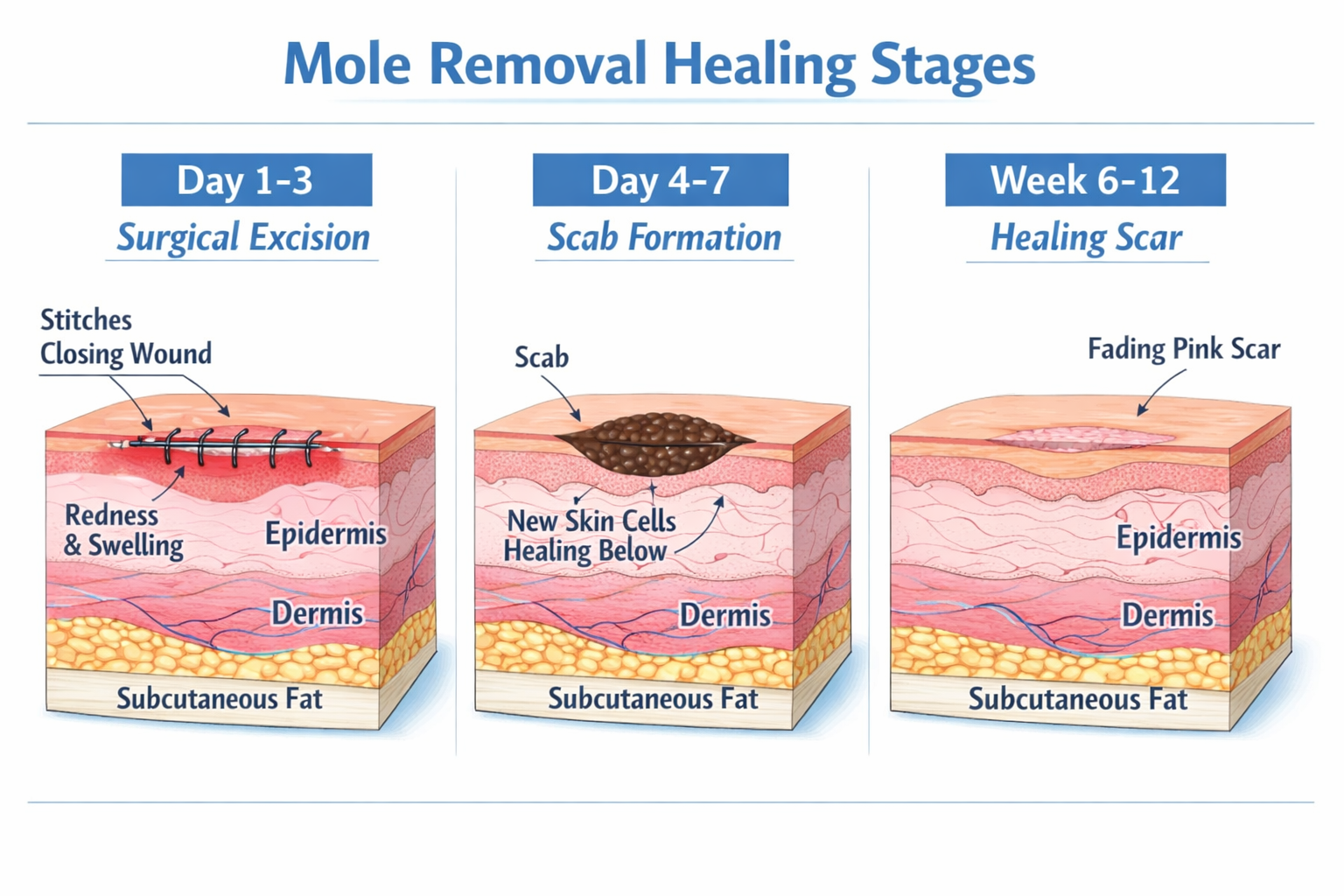 Mole Removal Healing Stages

Day 1-3
Surgical Excision

Stitches Closing Wound

Redness & Swelling

Epidermis

Dermis

Subcutaneous Fat

Day 4-7
Scab Formation

Scab

New Skin Cells Healing Below

Dermis

Subcutaneous Fat

Week 6-12
Healing Scar

Fading Pink Scar

Epidermis

Dermis

Subcutaneous Fat